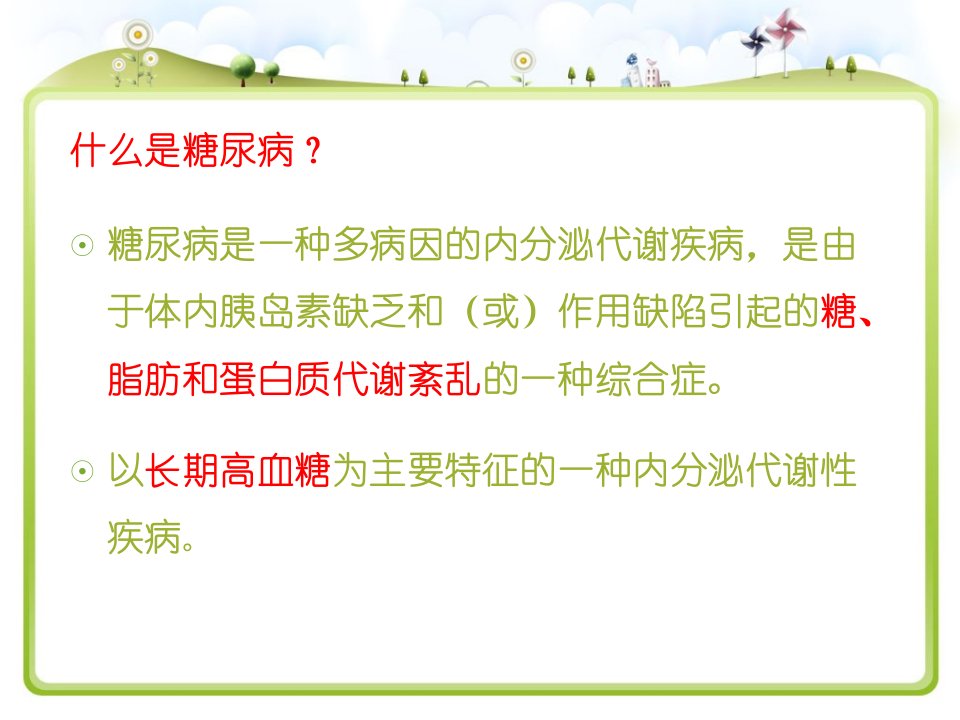 什么是糖尿病？

⊙ 糖尿病是一种多病因的内分泌代谢疾病，是由于体内胰岛素缺乏和（或）作用缺陷引起的糖、脂肪和蛋白质代谢紊乱的一种综合症。

⊙ 以长期高血糖为主要特征的一种内分泌代谢性疾病。